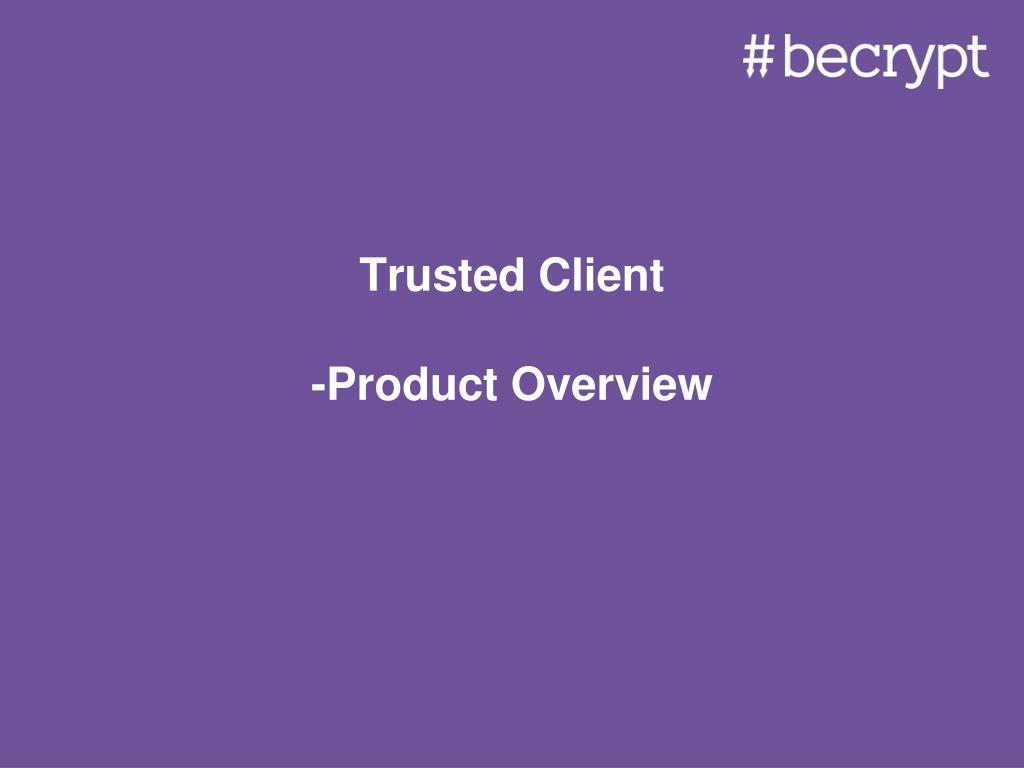 #becrypt

Trusted Client

-Product Overview